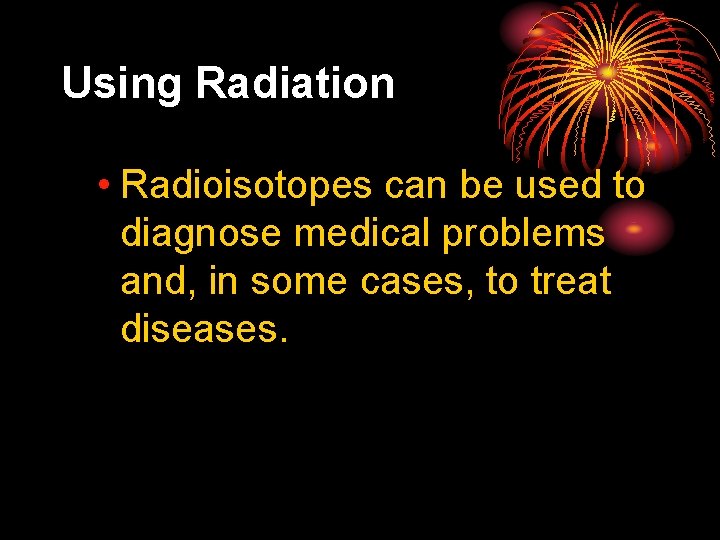 Using Radiation

• Radioisotopes can be used to diagnose medical problems and, in some cases, to treat diseases.